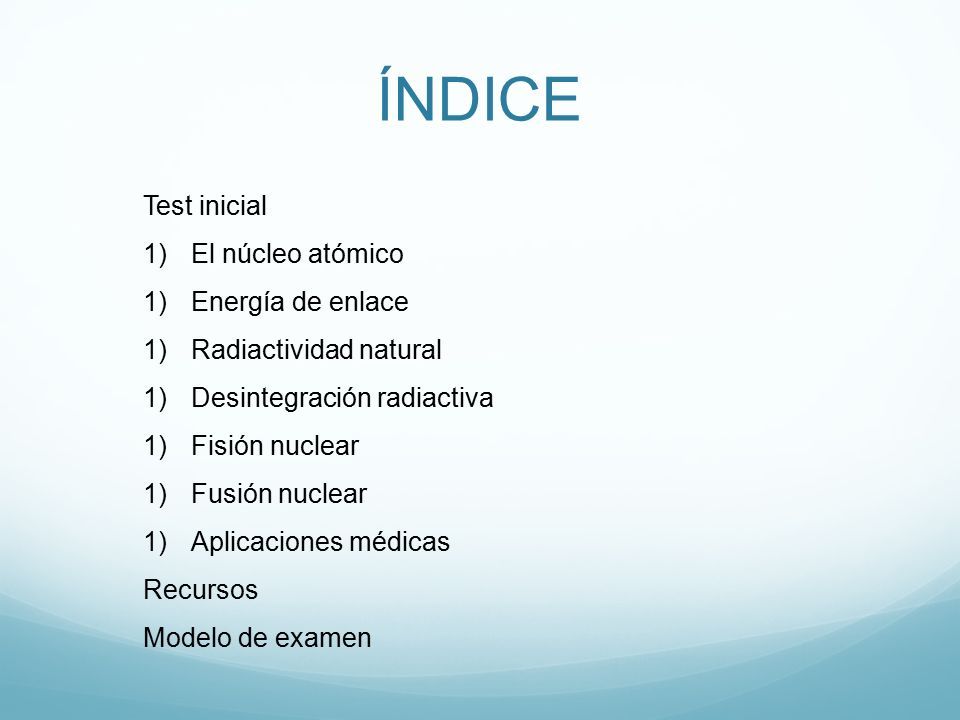 ÍNDICE

Test inicial

1) El núcleo atómico

1) Energía de enlace

1) Radiactividad natural

1) Desintegración radiactiva

1) Fisión nuclear

1) Fusión nuclear

1) Aplicaciones médicas

Recursos

Modelo de examen